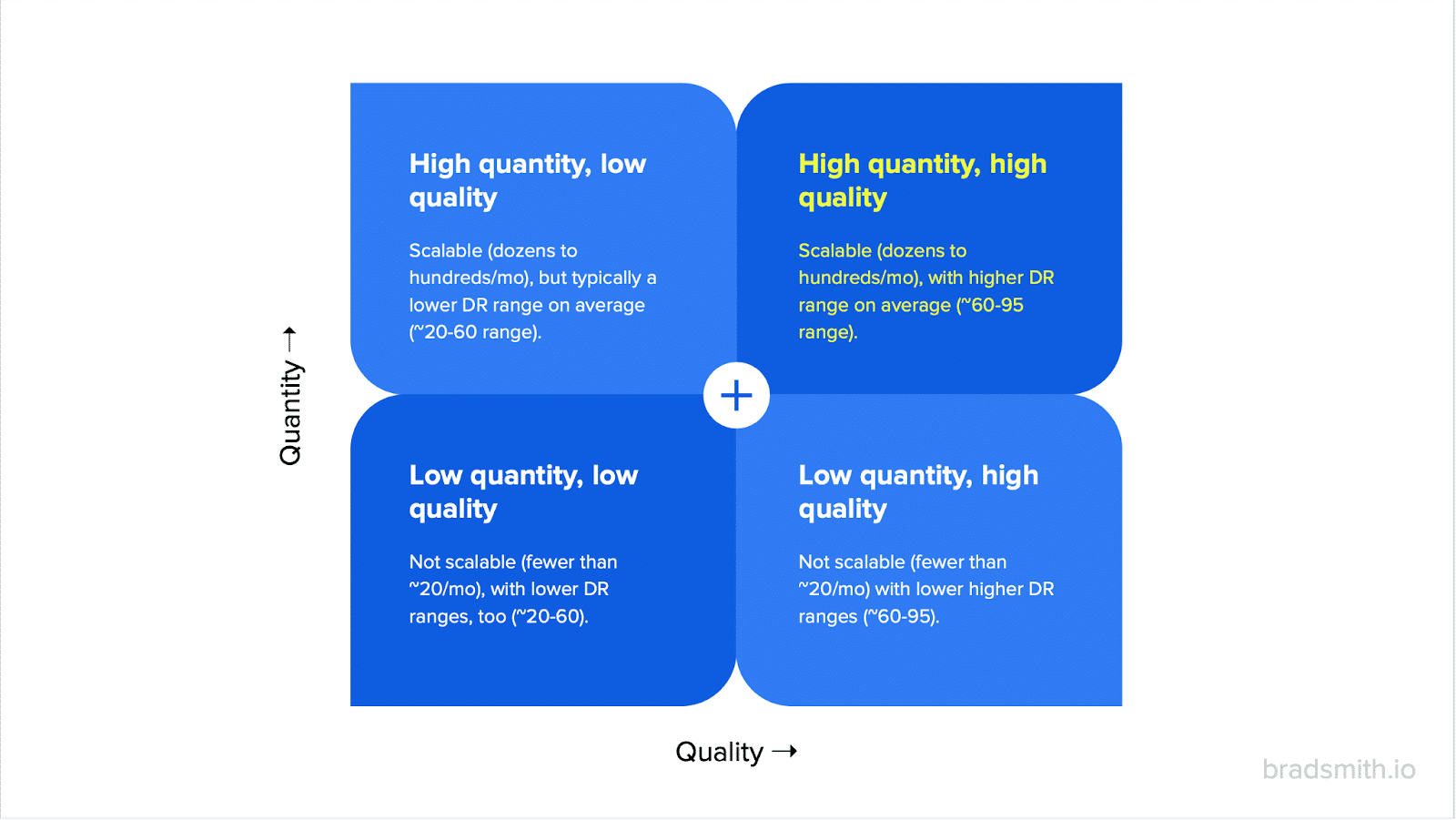 Quantity →

High quantity, low quality

Scalable (dozens to hundreds/mo), but typically a lower DR range on average (~20-60 range).

High quantity, high quality

Scalable (dozens to hundreds/mo), with higher DR range on average (~60-95 range).

+

Low quantity, low quality

Not scalable (fewer than ~20/mo), with lower DR ranges, too (~20-60).

Low quantity, high quality

Not scalable (fewer than ~20/mo) with lower higher DR ranges (~60-95).

Quality →

bradsmith.io